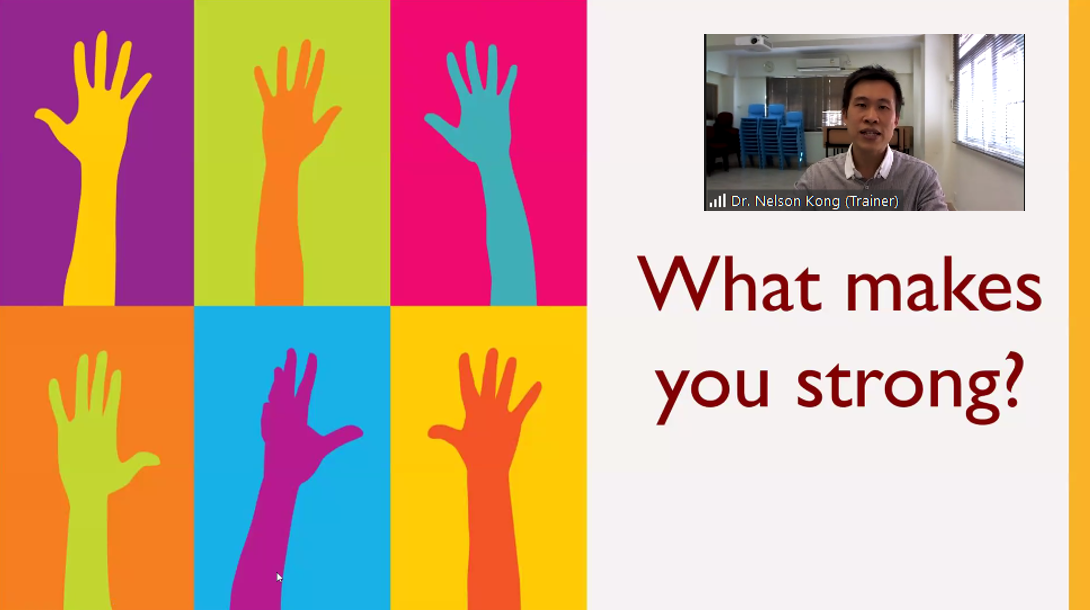 Dr. Nelson Kong (Trainer)

What makes you strong?